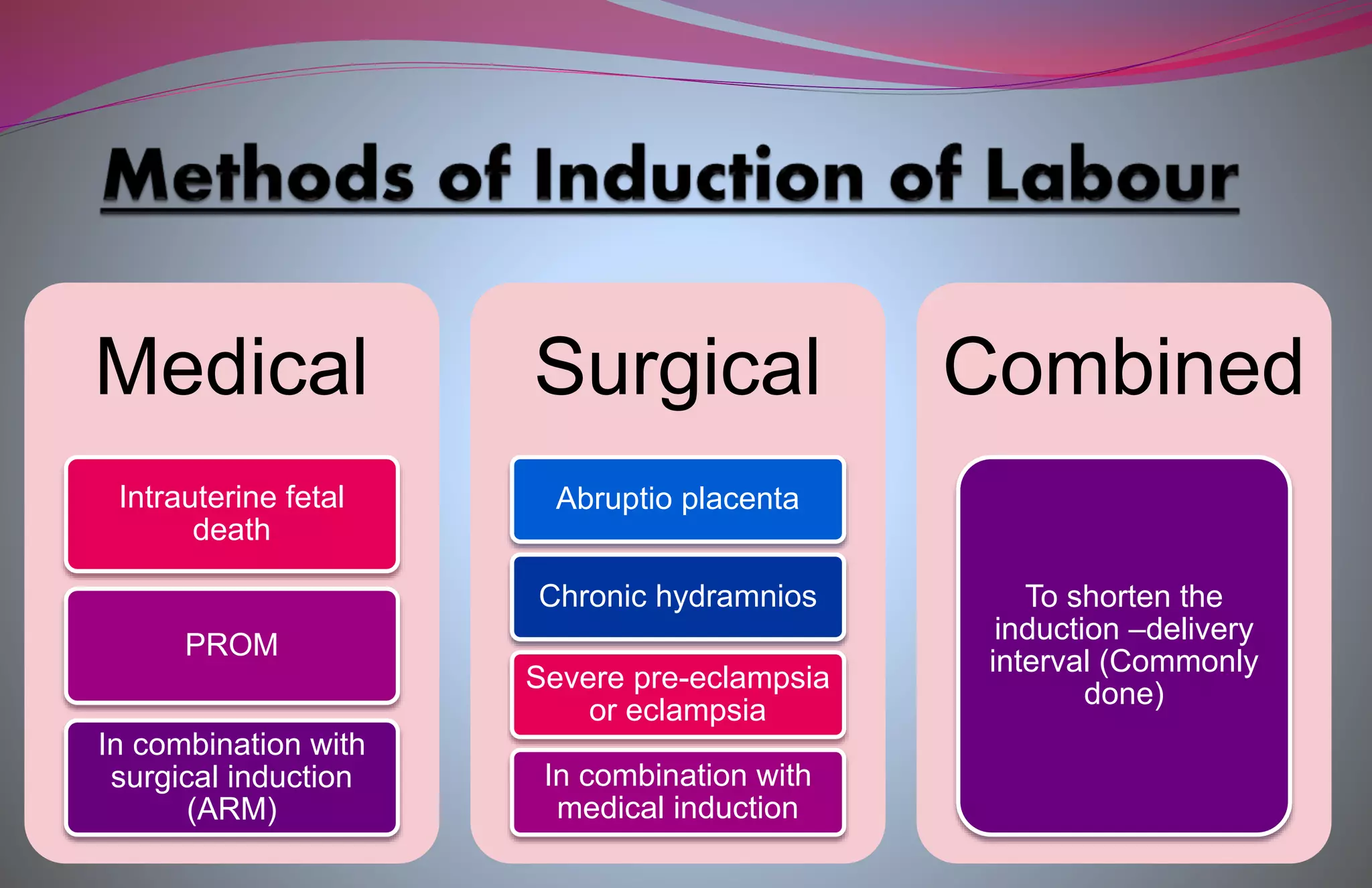 Methods of Induction of Labour

Medical

Intrauterine fetal death

PROM

In combination with surgical induction (ARM)

Surgical

Abruptio placenta

Chronic hydramnios

Severe pre-eclampsia or eclampsia

In combination with medical induction

Combined

To shorten the induction –delivery interval (Commonly done)